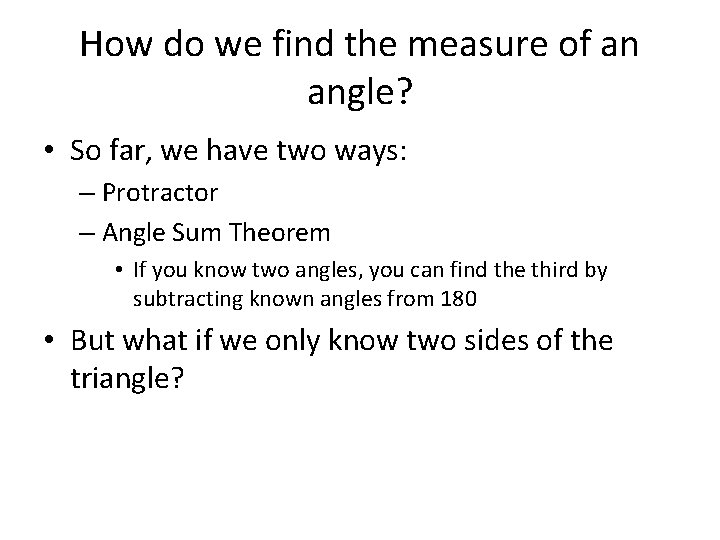 How do we find the measure of an angle?

• So far, we have two ways:
  – Protractor
  – Angle Sum Theorem
    • If you know two angles, you can find the third by subtracting known angles from 180
• But what if we only know two sides of the triangle?